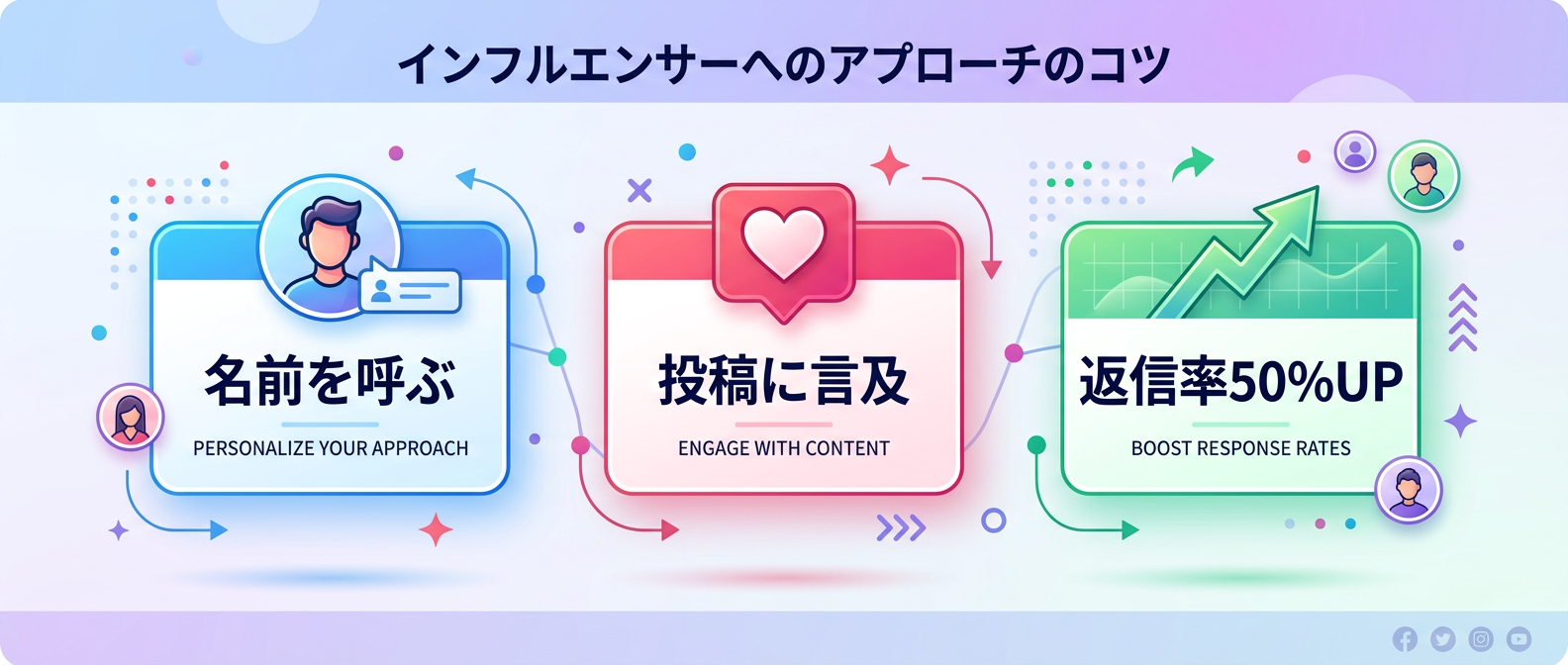 インフルエンサーへのアプローチのコツ

名前を呼ぶ
PERSONALIZE YOUR APPROACH

投稿に言及
ENGAGE WITH CONTENT

返信率50%UP
BOOST RESPONSE RATES